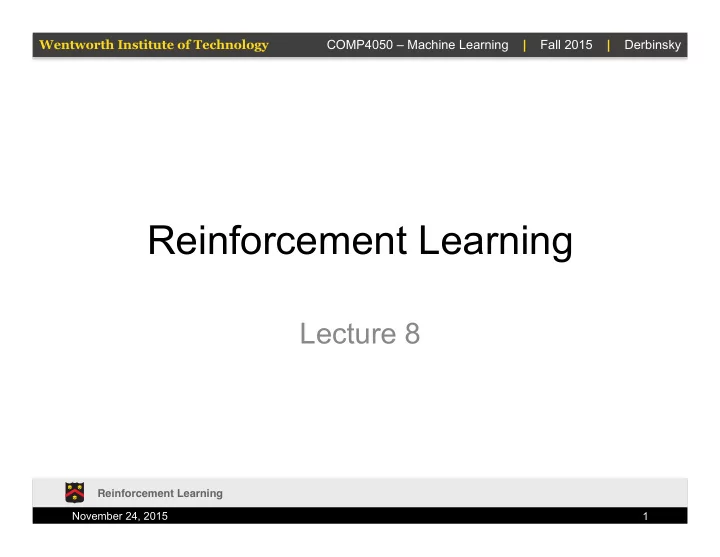 Wentworth Institute of Technology COMP4050 – Machine Learning | Fall 2015 | Derbinsky

Reinforcement Learning

Lecture 8

Reinforcement Learning

November 24, 2015 1